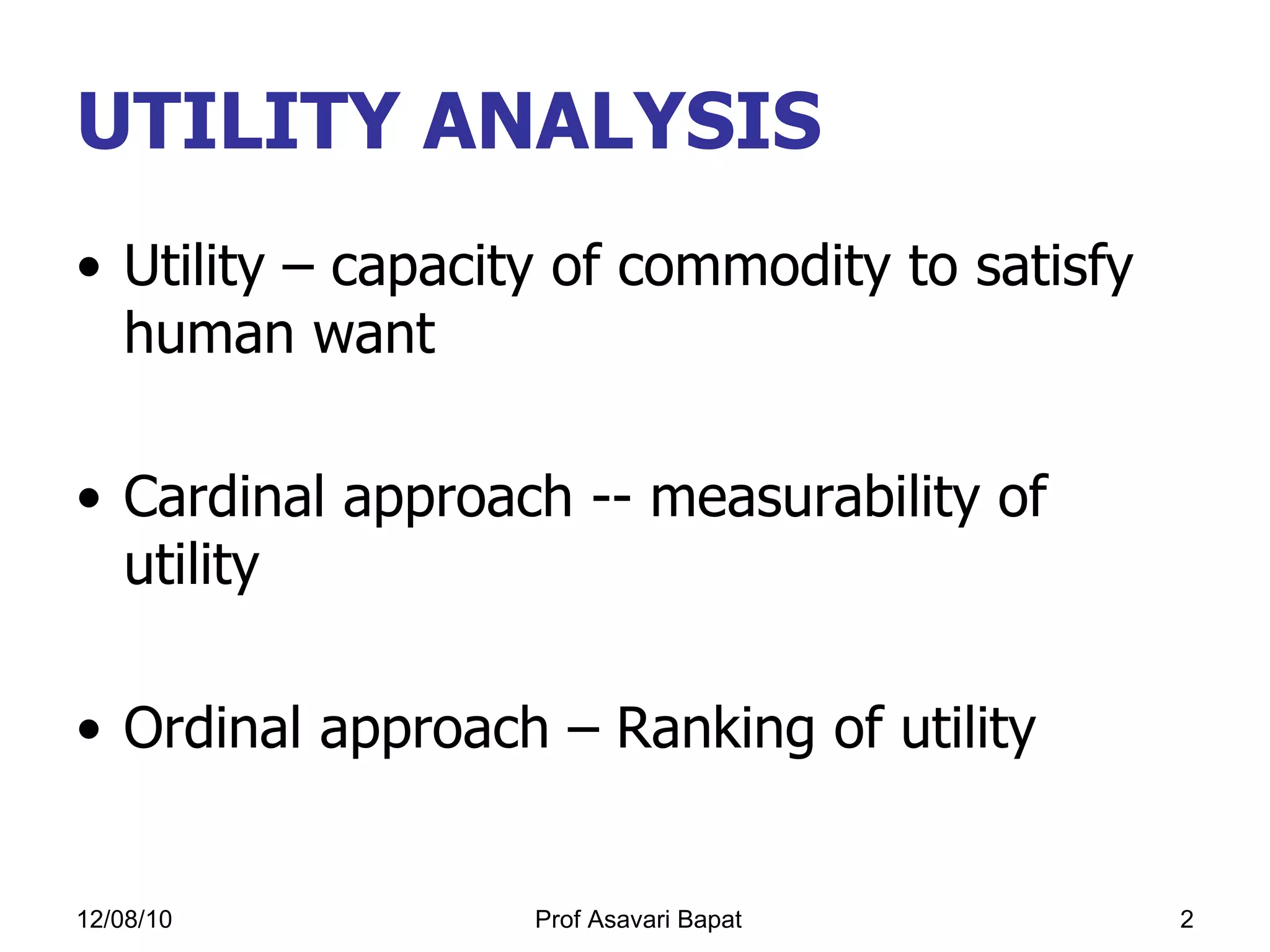 UTILITY ANALYSIS

• Utility – capacity of commodity to satisfy human want

• Cardinal approach -- measurability of utility

• Ordinal approach – Ranking of utility

12/08/10 Prof Asavari Bapat 2